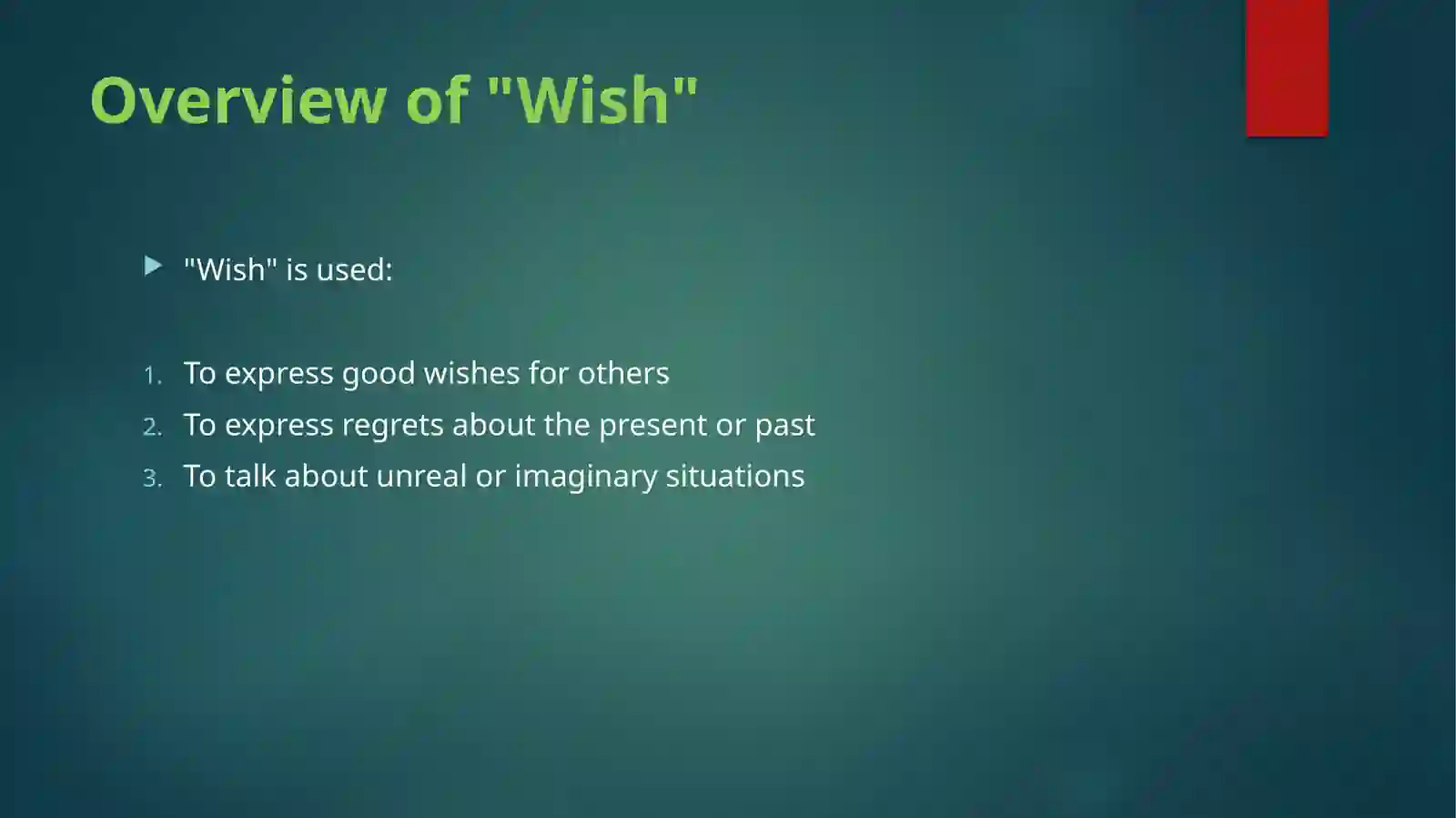 Overview of "Wish"

"Wish" is used:

1. To express good wishes for others
2. To express regrets about the present or past
3. To talk about unreal or imaginary situations